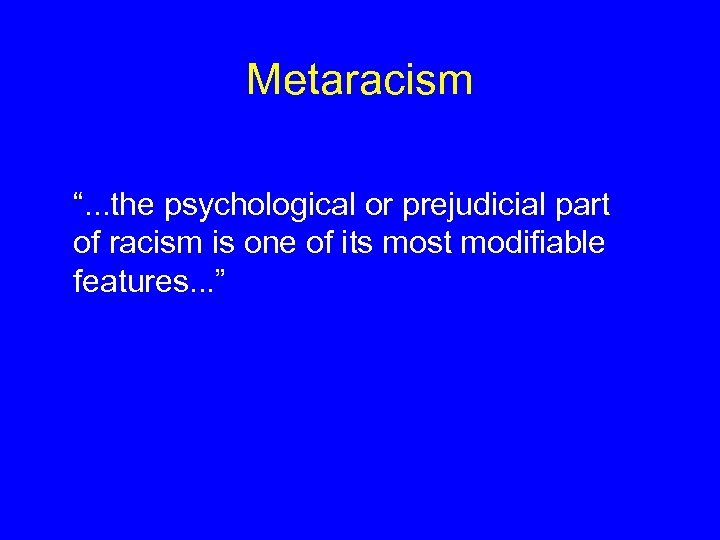 Metaracism

“...the psychological or prejudicial part of racism is one of its most modifiable features...”